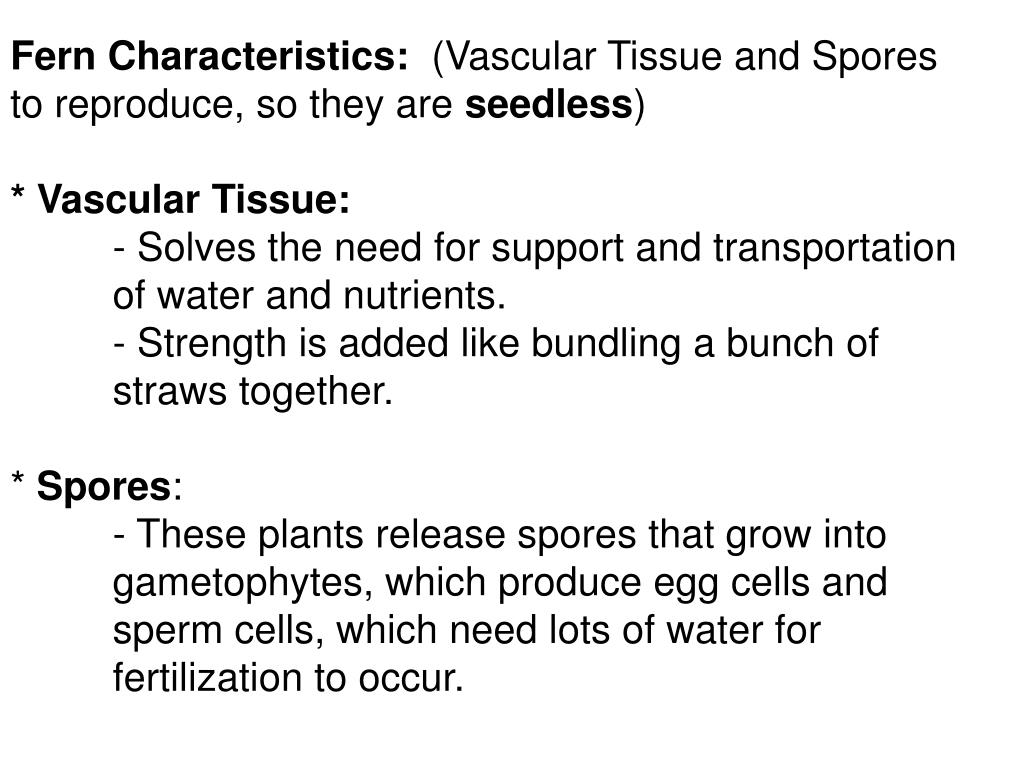 Fern Characteristics: (Vascular Tissue and Spores to reproduce, so they are seedless)

* Vascular Tissue:
- Solves the need for support and transportation of water and nutrients.
- Strength is added like bundling a bunch of straws together.

* Spores:
- These plants release spores that grow into gametophytes, which produce egg cells and sperm cells, which need lots of water for fertilization to occur.